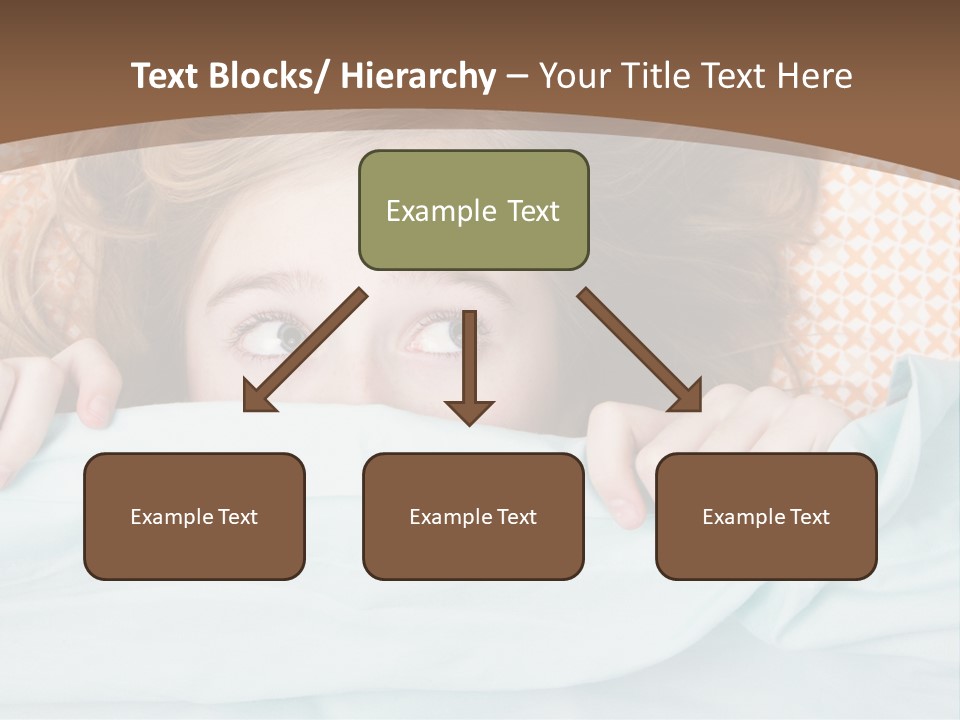 Text Blocks/ Hierarchy – Your Title Text Here

Example Text

Example Text

Example Text

Example Text